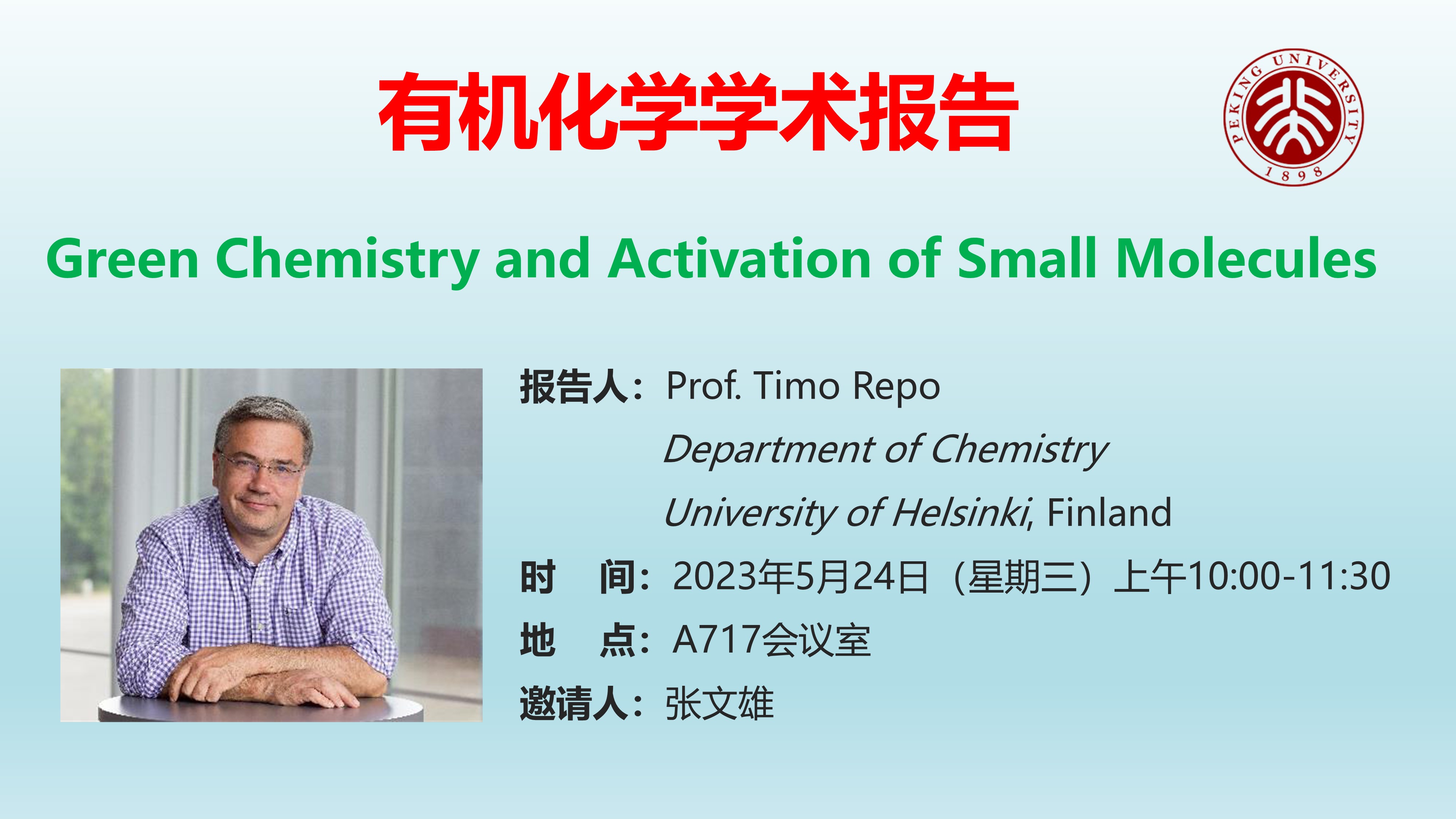 有机化学学术报告

PEKING UNIVERSITY 1898

Green Chemistry and Activation of Small Molecules

报告人：Prof. Timo Repo
Department of Chemistry
University of Helsinki, Finland

时 间：2023年5月24日（星期三）上午10:00-11:30

地 点：A717会议室

邀请人：张文雄